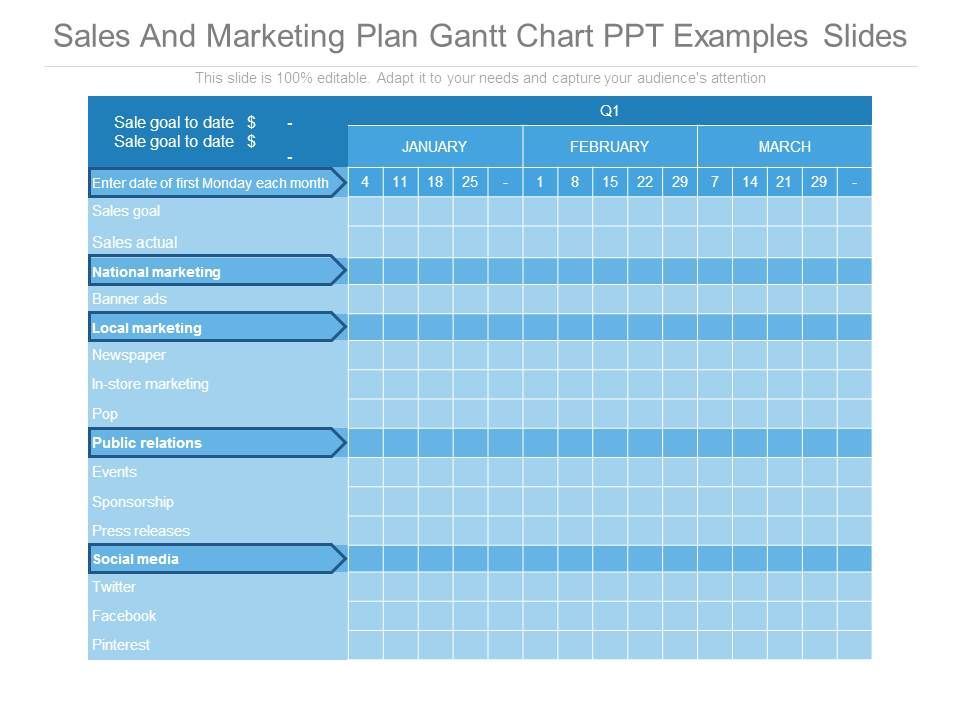 Sales And Marketing Plan Gantt Chart PPT Examples Slides

This slide is 100% editable. Adapt it to your needs and capture your audience's attention

| Sale goal to date $ - Sale goal to date $ - | Q1 | | | | | | | | | | | | | | |
|---|---|---|---|---|---|---|---|---|---|---|---|---|---|---|---|
| | JANUARY | | | | | FEBRUARY | | | | | MARCH | | | | |
| Enter date of first Monday each month | 4 | 11 | 18 | 25 | - | 1 | 8 | 15 | 22 | 29 | 7 | 14 | 21 | 29 | - |
| Sales goal | | | | | | | | | | | | | | | |
| Sales actual | | | | | | | | | | | | | | | |
| National marketing | | | | | | | | | | | | | | | |
| Banner ads | | | | | | | | | | | | | | | |
| Local marketing | | | | | | | | | | | | | | | |
| Newspaper | | | | | | | | | | | | | | | |
| In-store marketing | | | | | | | | | | | | | | | |
| Pop | | | | | | | | | | | | | | | |
| Public relations | | | | | | | | | | | | | | | |
| Events | | | | | | | | | | | | | | | |
| Sponsorship | | | | | | | | | | | | | | | |
| Press releases | | | | | | | | | | | | | | | |
| Social media | | | | | | | | | | | | | | | |
| Twitter | | | | | | | | | | | | | | | |
| Facebook | | | | | | | | | | | | | | | |
| Pinterest | | | | | | | | | | | | | | | |